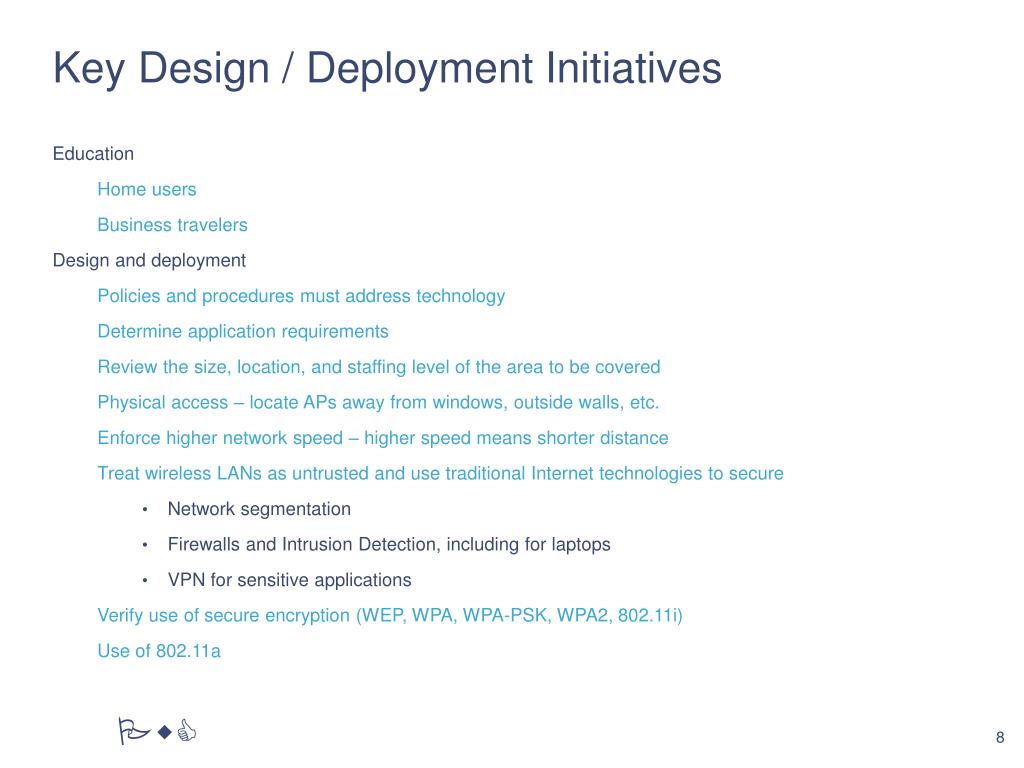 Key Design / Deployment Initiatives

Education

Home users

Business travelers

Design and deployment

Policies and procedures must address technology

Determine application requirements

Review the size, location, and staffing level of the area to be covered

Physical access – locate APs away from windows, outside walls, etc.

Enforce higher network speed – higher speed means shorter distance

Treat wireless LANs as untrusted and use traditional Internet technologies to secure

• Network segmentation

• Firewalls and Intrusion Detection, including for laptops

• VPN for sensitive applications

Verify use of secure encryption (WEP, WPA, WPA-PSK, WPA2, 802.11i)

Use of 802.11a

8